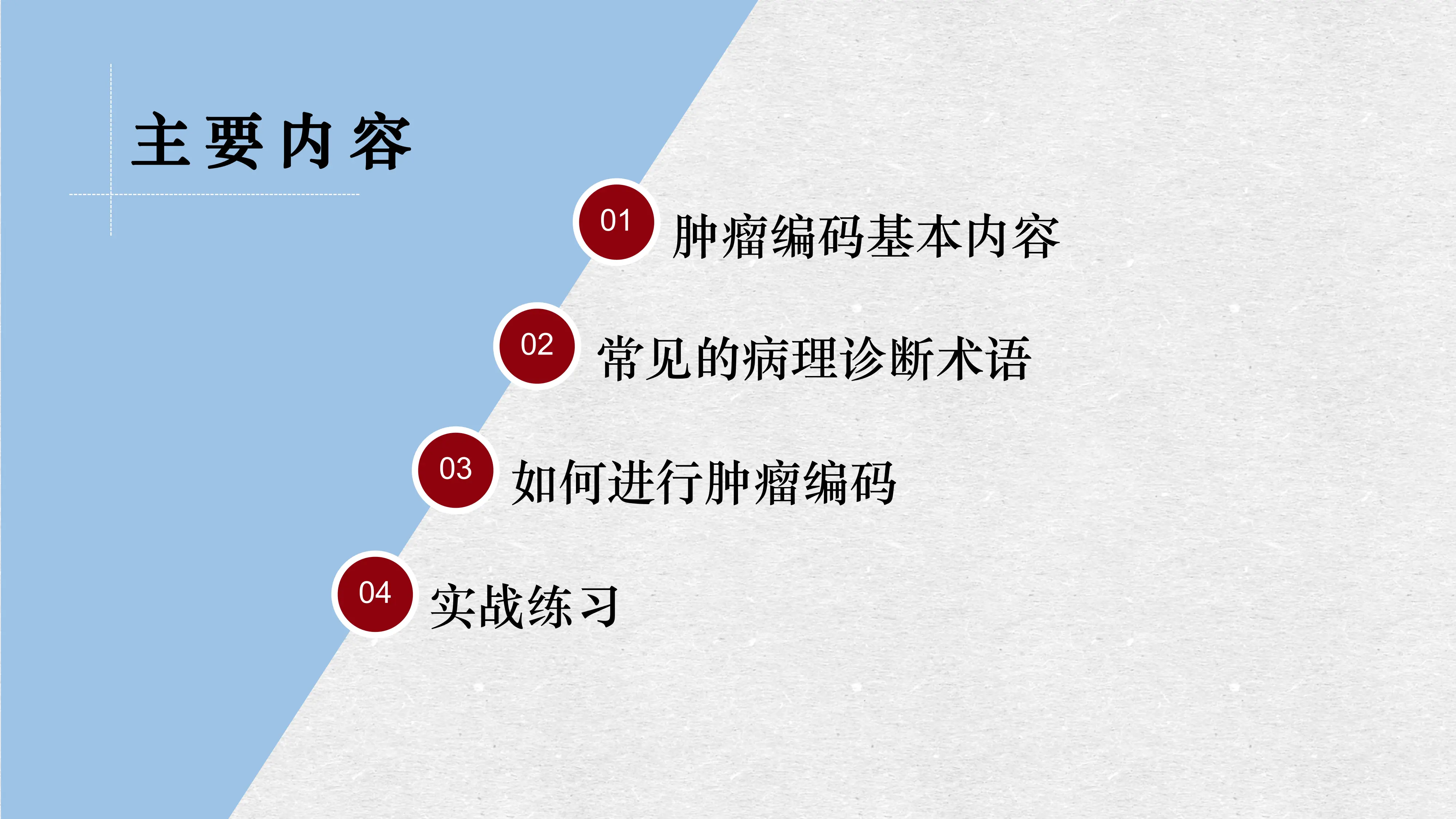 主要内容

01 肿瘤编码基本内容

02 常见的病理诊断术语

03 如何进行肿瘤编码

04 实战练习